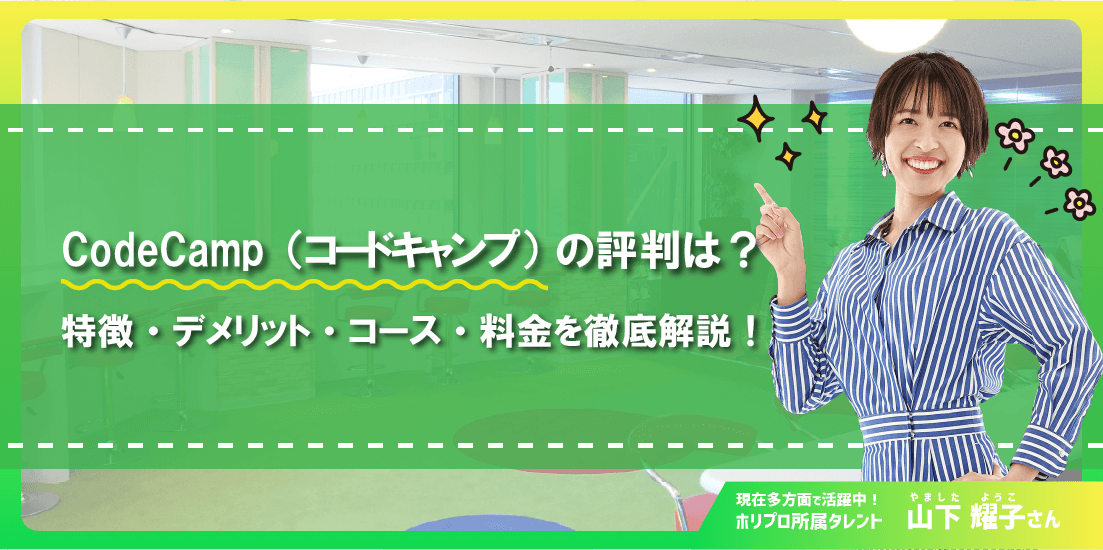 CodeCamp（コードキャンプ）の評判は？

特徴・デメリット・コース・料金を徹底解説！

現在多方面で活躍中！
ホリプロ所属タレント

やました ようこ
山下 耀子さん